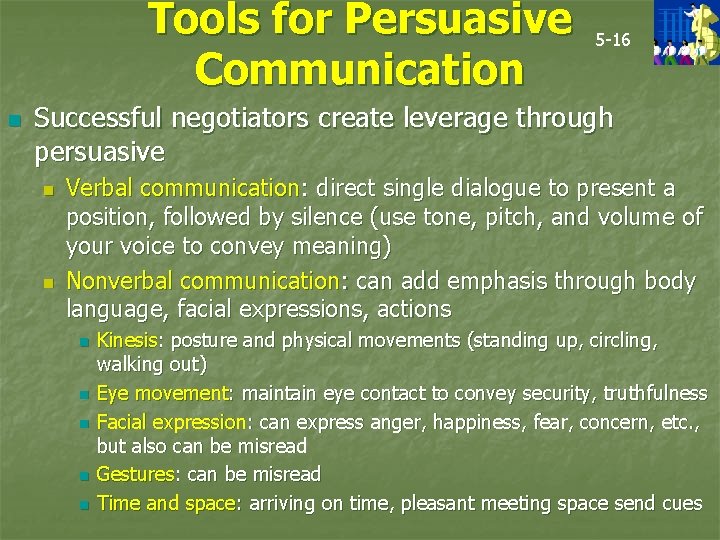 Tools for Persuasive Communication

5-16

Successful negotiators create leverage through persuasive

Verbal communication: direct single dialogue to present a position, followed by silence (use tone, pitch, and volume of your voice to convey meaning)

Nonverbal communication: can add emphasis through body language, facial expressions, actions

Kinesis: posture and physical movements (standing up, circling, walking out)

Eye movement: maintain eye contact to convey security, truthfulness

Facial expression: can express anger, happiness, fear, concern, etc., but also can be misread

Gestures: can be misread

Time and space: arriving on time, pleasant meeting space send cues